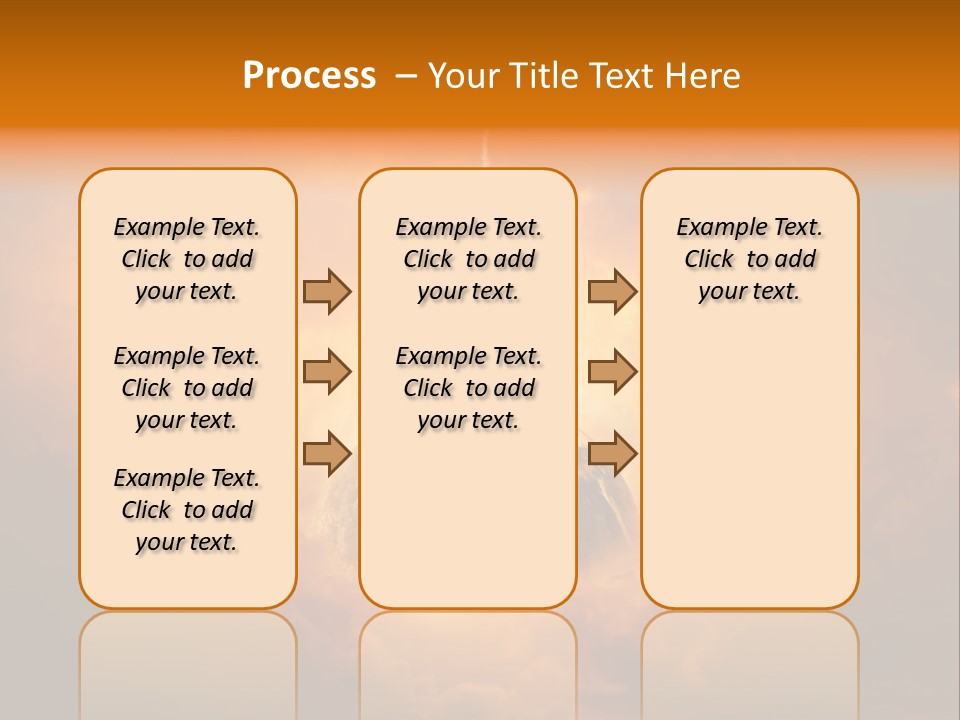 Process – Your Title Text Here

Example Text. Click to add your text.

Example Text. Click to add your text.

Example Text. Click to add your text.

Example Text. Click to add your text.

Example Text. Click to add your text.

Example Text. Click to add your text.